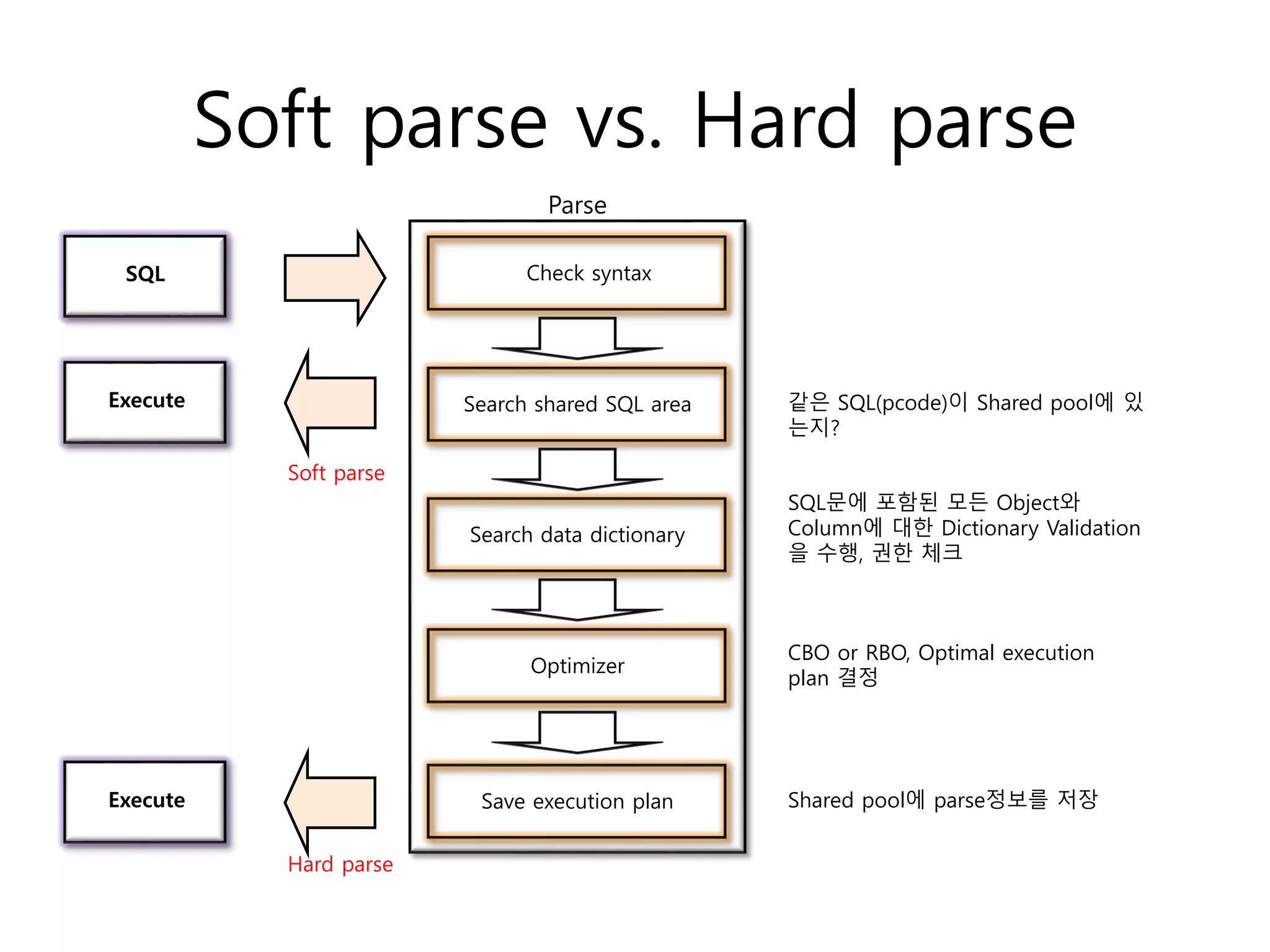 Soft parse vs. Hard parse

SQL

Execute

Soft parse

Execute

Hard parse

Parse

Check syntax

Search shared SQL area

Search data dictionary

Optimizer

Save execution plan

같은 SQL(pcode)이 Shared pool에 있는지?

SQL문에 포함된 모든 Object와 Column에 대한 Dictionary Validation을 수행, 권한 체크

CBO or RBO, Optimal execution plan 결정

Shared pool에 parse정보를 저장